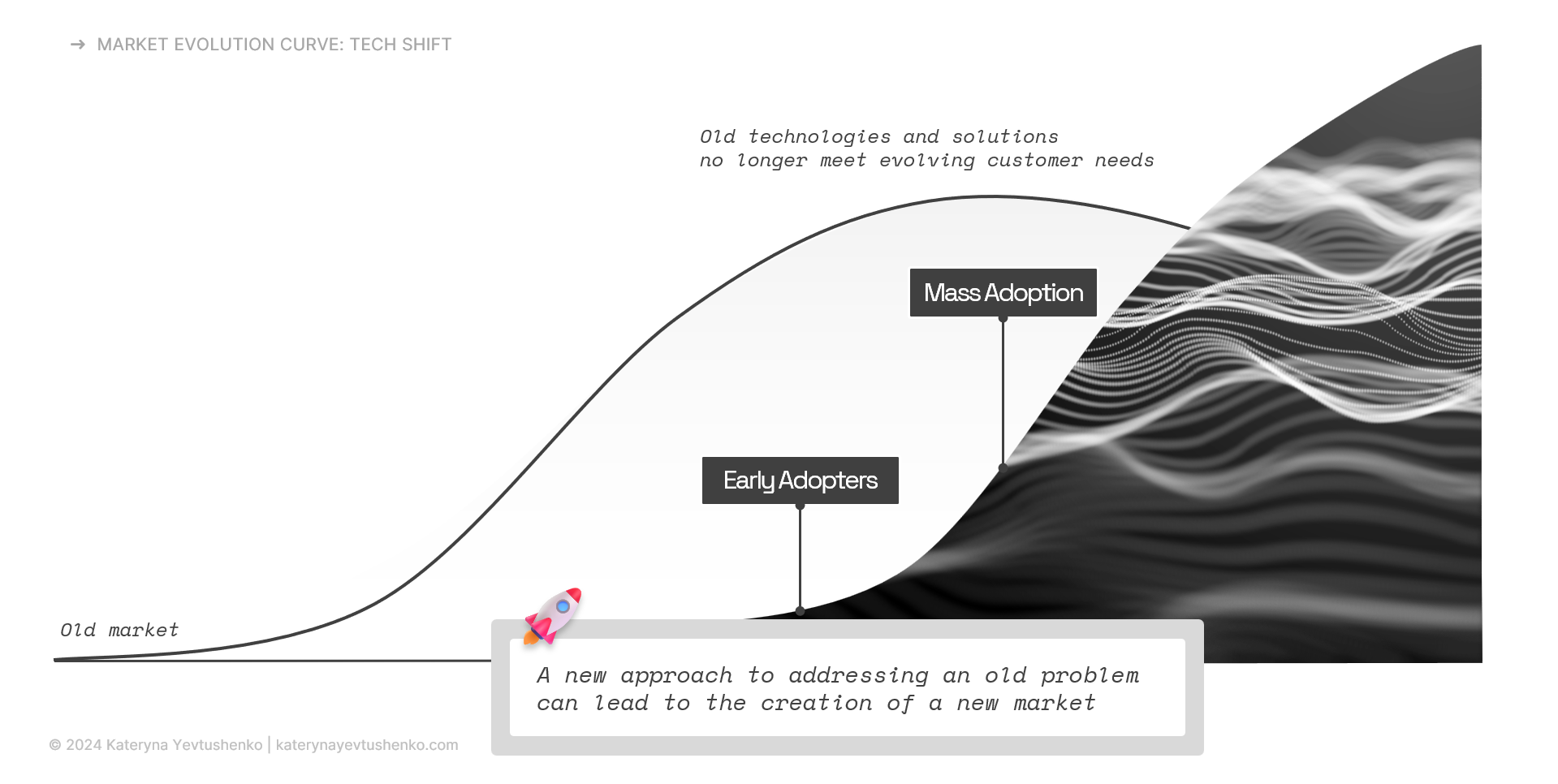 → MARKET EVOLUTION CURVE: TECH SHIFT

Old technologies and solutions
no longer meet evolving customer needs

Mass Adoption

Early Adopters

Old market

A new approach to addressing an old problem
can lead to the creation of a new market

© 2024 Kateryna Yevtushenko | katerynayevtushenko.com